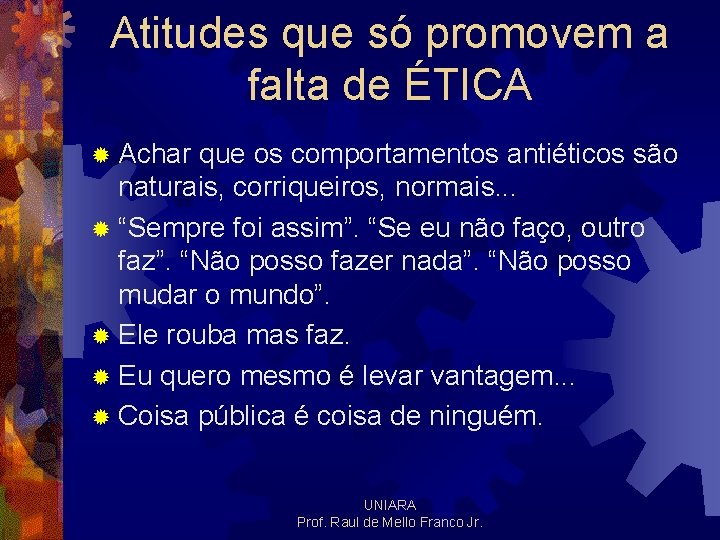 Atitudes que só promovem a falta de ÉTICA

Achar que os comportamentos antiéticos são naturais, corriqueiros, normais...

“Sempre foi assim”. “Se eu não faço, outro faz”. “Não posso fazer nada”. “Não posso mudar o mundo”.

Ele rouba mas faz.

Eu quero mesmo é levar vantagem...

Coisa pública é coisa de ninguém.

UNIARA
Prof. Raul de Mello Franco Jr.